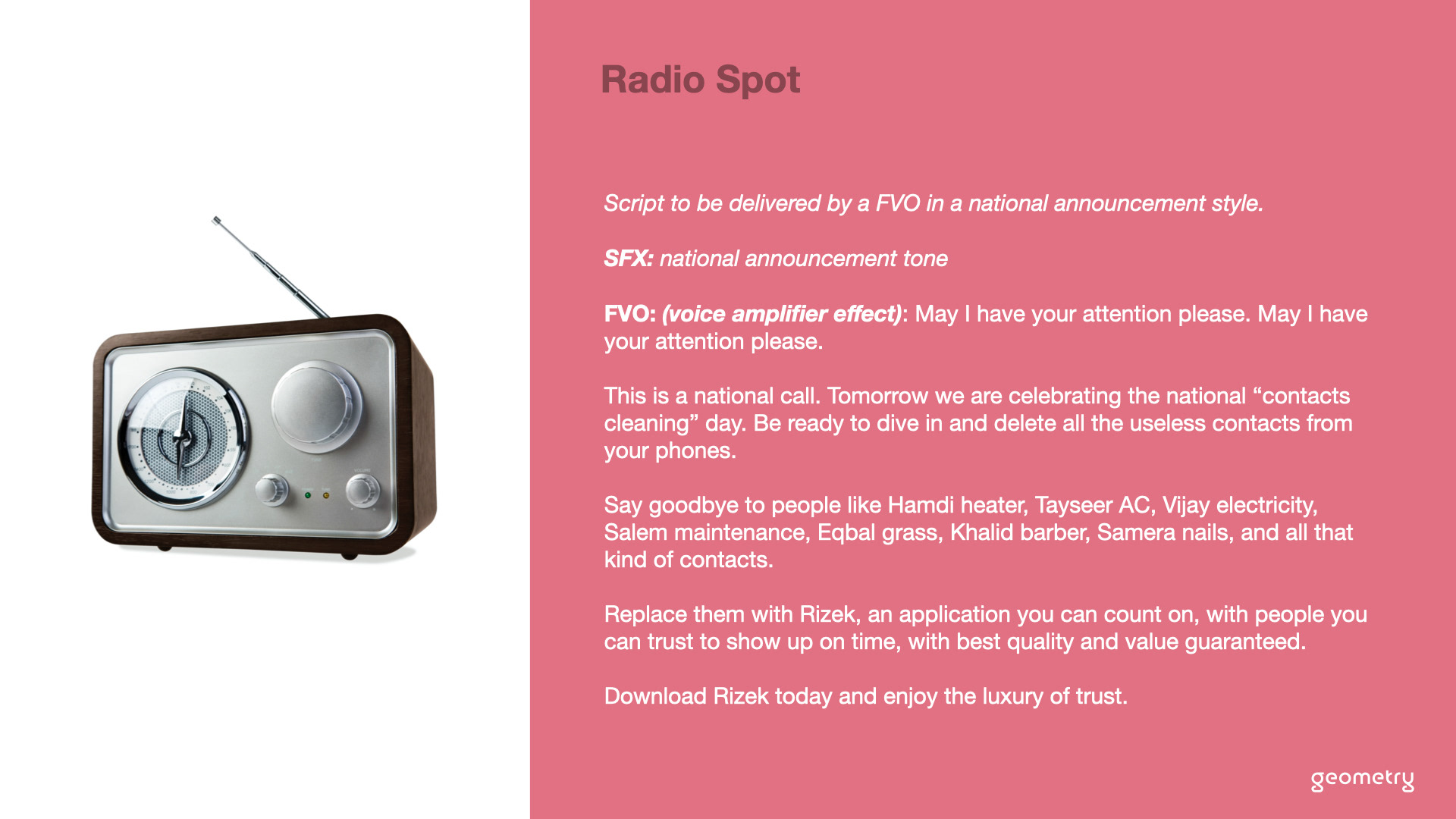 Radio Spot

Script to be delivered by a FVO in a national announcement style.

SFX: national announcement tone

FVO: (voice amplifier effect): May I have your attention please. May I have your attention please.

This is a national call. Tomorrow we are celebrating the national “contacts cleaning” day. Be ready to dive in and delete all the useless contacts from your phones.

Say goodbye to people like Hamdi heater, Tayseer AC, Vijay electricity, Salem maintenance, Eqbal grass, Khalid barber, Samera nails, and all that kind of contacts.

Replace them with Rizek, an application you can count on, with people you can trust to show up on time, with best quality and value guaranteed.

Download Rizek today and enjoy the luxury of trust.

geometry